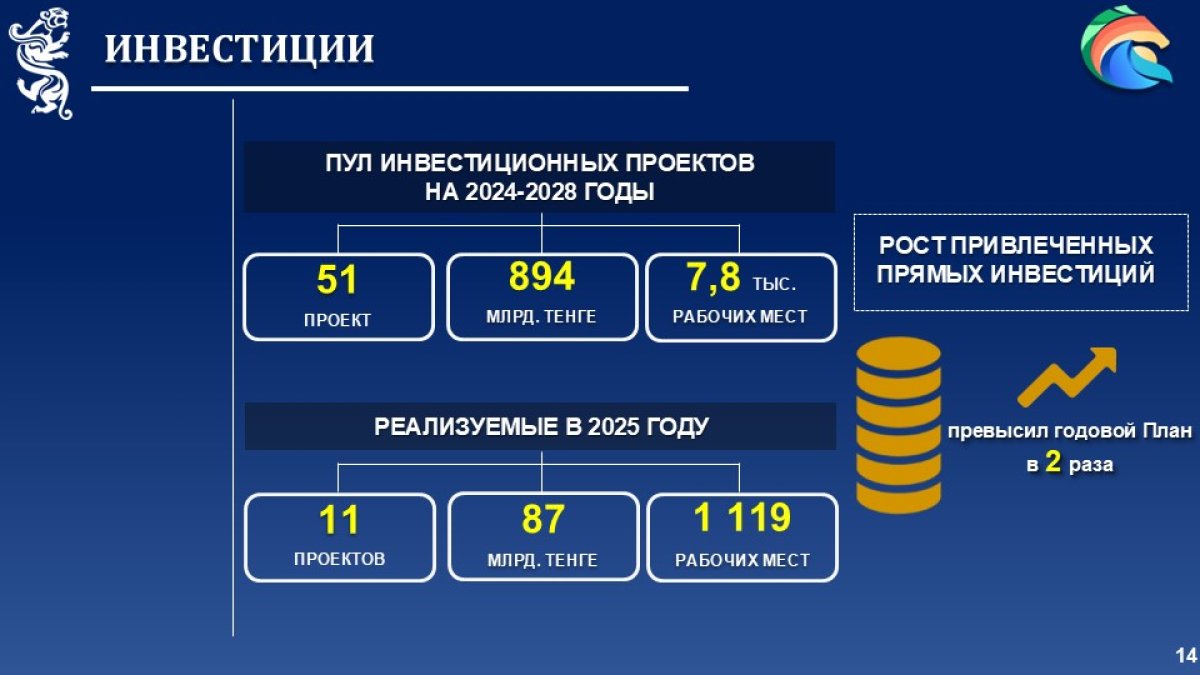 ИНВЕСТИЦИИ

ПУЛ ИНВЕСТИЦИОННЫХ ПРОЕКТОВ НА 2024-2028 ГОДЫ

51
ПРОЕКТ

894
МЛРД. ТЕНГЕ

7,8 ТЫС.
РАБОЧИХ МЕСТ

РЕАЛИЗУЕМЫЕ В 2025 ГОДУ

11
ПРОЕКТОВ

87
МЛРД. ТЕНГЕ

1 119
РАБОЧИХ МЕСТ

РОСТ ПРИВЛЕЧЕННЫХ ПРЯМЫХ ИНВЕСТИЦИЙ

превысил годовой План в 2 раза

14